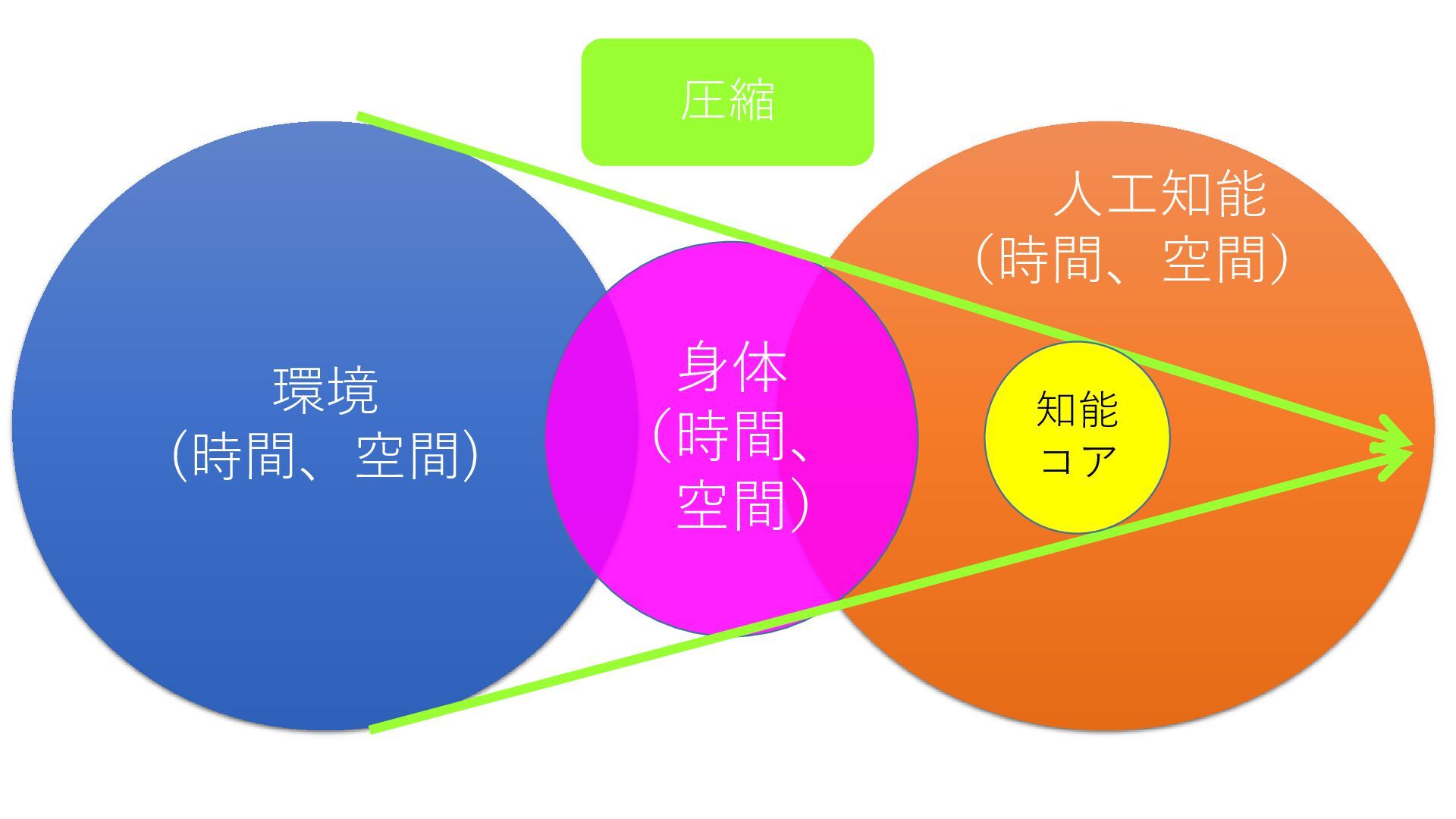 圧縮

環境
（時間、空間）

身体
（時間、
空間）

人工知能
（時間、空間）

知能
コア